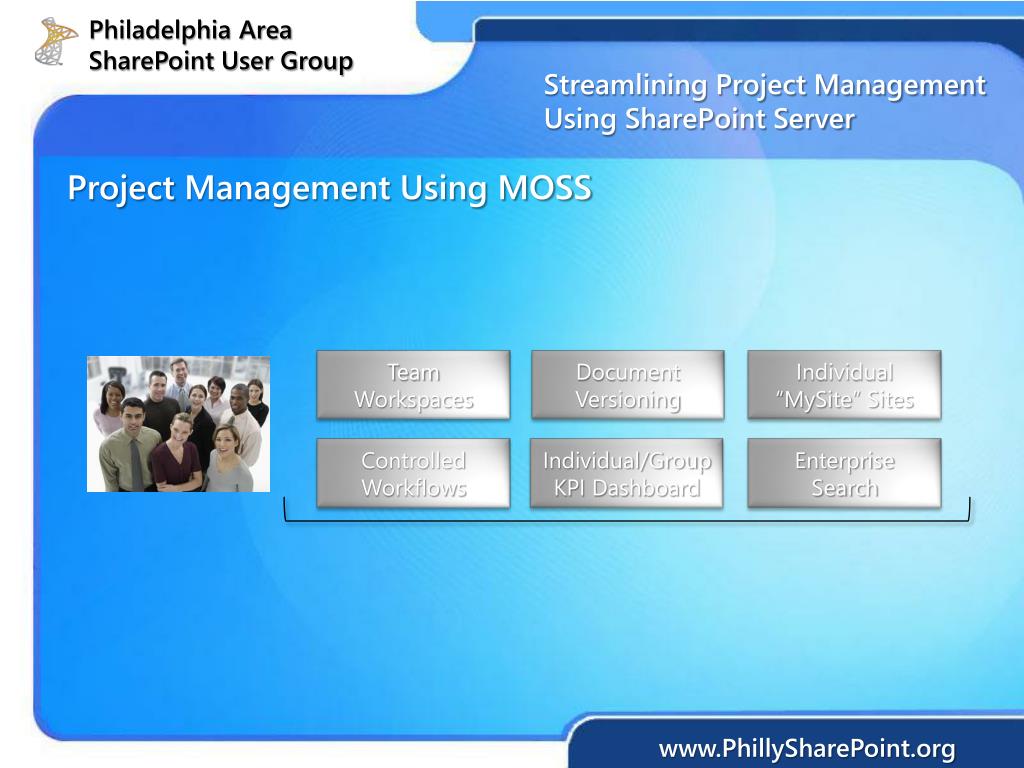 Philadelphia Area
SharePoint User Group

Streamlining Project Management
Using SharePoint Server

Project Management Using MOSS

Team Workspaces

Document Versioning

Individual "MySite" Sites

Controlled Workflows

Individual/Group KPI Dashboard

Enterprise Search

www.PhillySharePoint.org